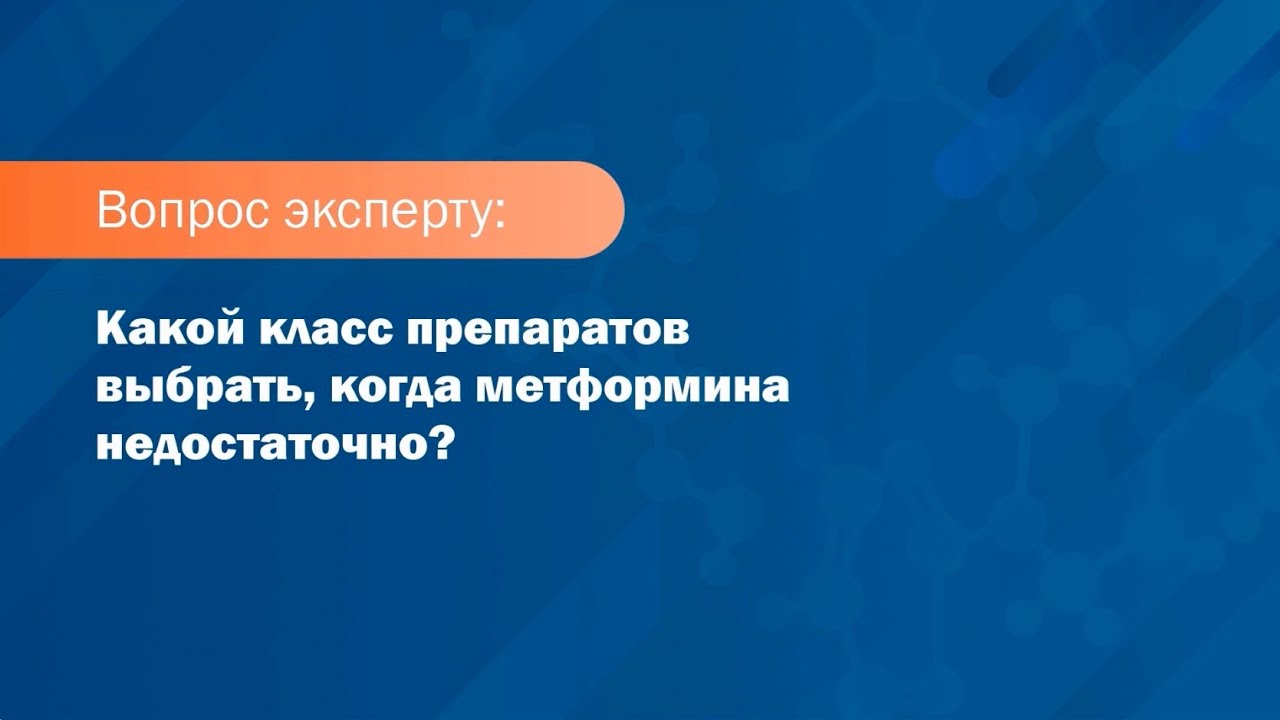 Вопрос эксперту:

Какой класс препаратов выбрать, когда метформина недостаточно?